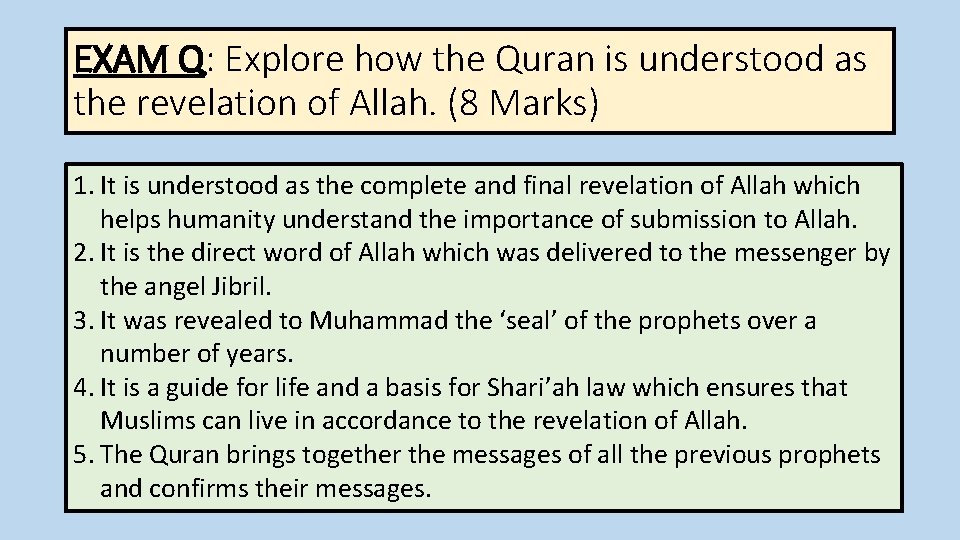 EXAM Q: Explore how the Quran is understood as the revelation of Allah. (8 Marks)

1. It is understood as the complete and final revelation of Allah which helps humanity understand the importance of submission to Allah.
2. It is the direct word of Allah which was delivered to the messenger by the angel Jibril.
3. It was revealed to Muhammad the ‘seal’ of the prophets over a number of years.
4. It is a guide for life and a basis for Shari’ah law which ensures that Muslims can live in accordance to the revelation of Allah.
5. The Quran brings together the messages of all the previous prophets and confirms their messages.